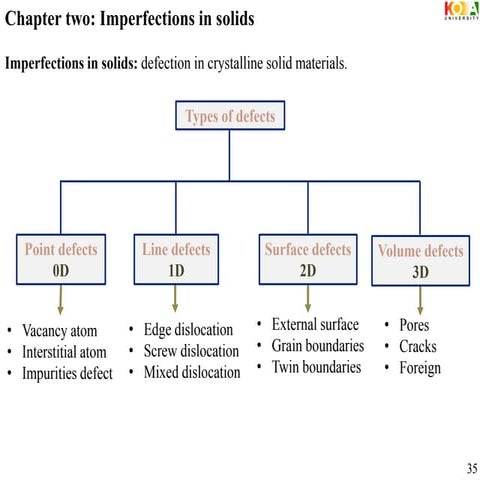 Chapter two: Imperfections in solids

KOYA UNIVERSITY

Imperfections in solids: defection in crystalline solid materials.

Types of defects

Point defects
0D

Line defects
1D

Surface defects
2D

Volume defects
3D

• Vacancy atom
• Interstitial atom
• Impurities defect

• Edge dislocation
• Screw dislocation
• Mixed dislocation

• External surface
• Grain boundaries
• Twin boundaries

• Pores
• Cracks
• Foreign

35